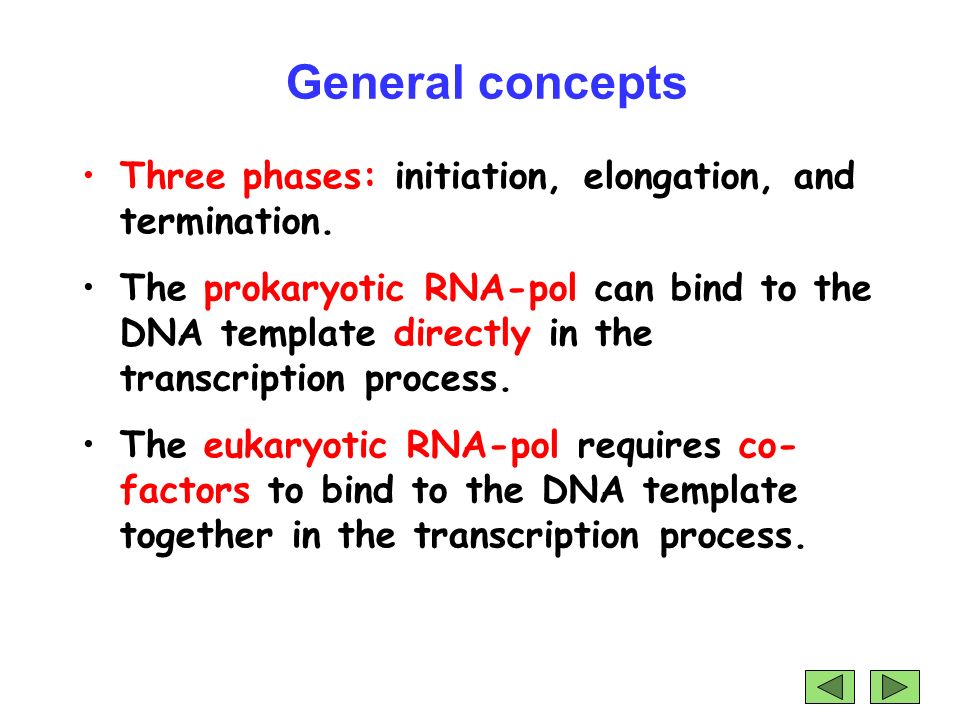 General concepts

• Three phases: initiation, elongation, and termination.

• The prokaryotic RNA-pol can bind to the DNA template directly in the transcription process.

• The eukaryotic RNA-pol requires co-factors to bind to the DNA template together in the transcription process.